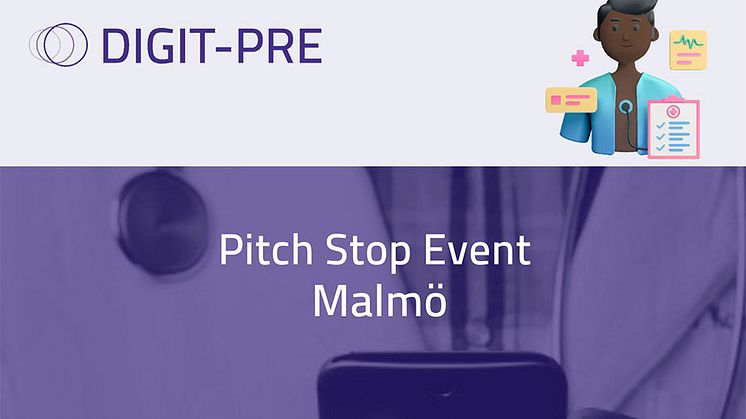 DIGIT-PRE

Pitch Stop Event
Malmö